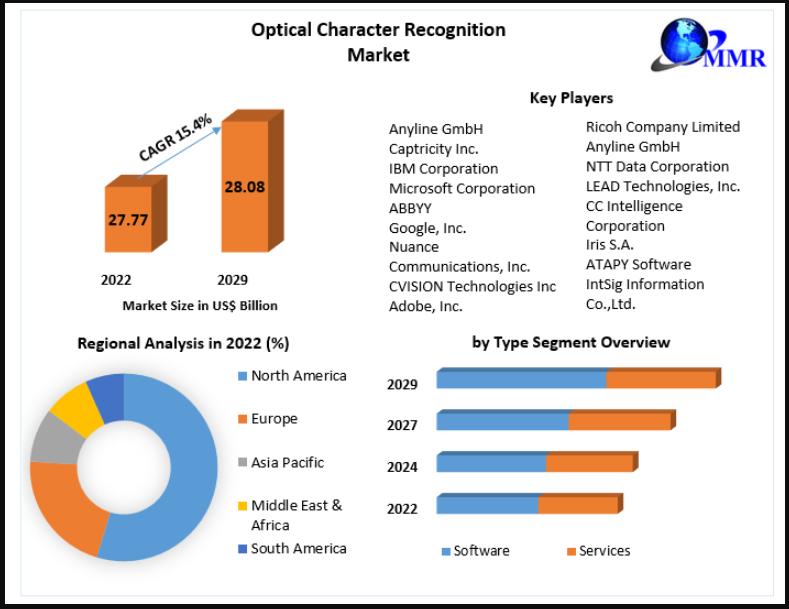 Optical Character Recognition Market

MMR

CAGR 15.4%

27.77

28.08

2022

2029

Market Size in US$ Billion

Key Players

Anyline GmbH
Captricity Inc.
IBM Corporation
Microsoft Corporation
ABBYY
Google, Inc.
Nuance Communications, Inc.
CVISION Technologies Inc
Adobe, Inc.

Ricoh Company Limited
Anyline GmbH
NTT Data Corporation
LEAD Technologies, Inc.
CC Intelligence Corporation
Iris S.A.
ATAPY Software
IntSig Information Co.,Ltd.

Regional Analysis in 2022 (%)

North America
Europe
Asia Pacific
Middle East & Africa
South America

by Type Segment Overview

2029
2027
2024
2022

Software
Services